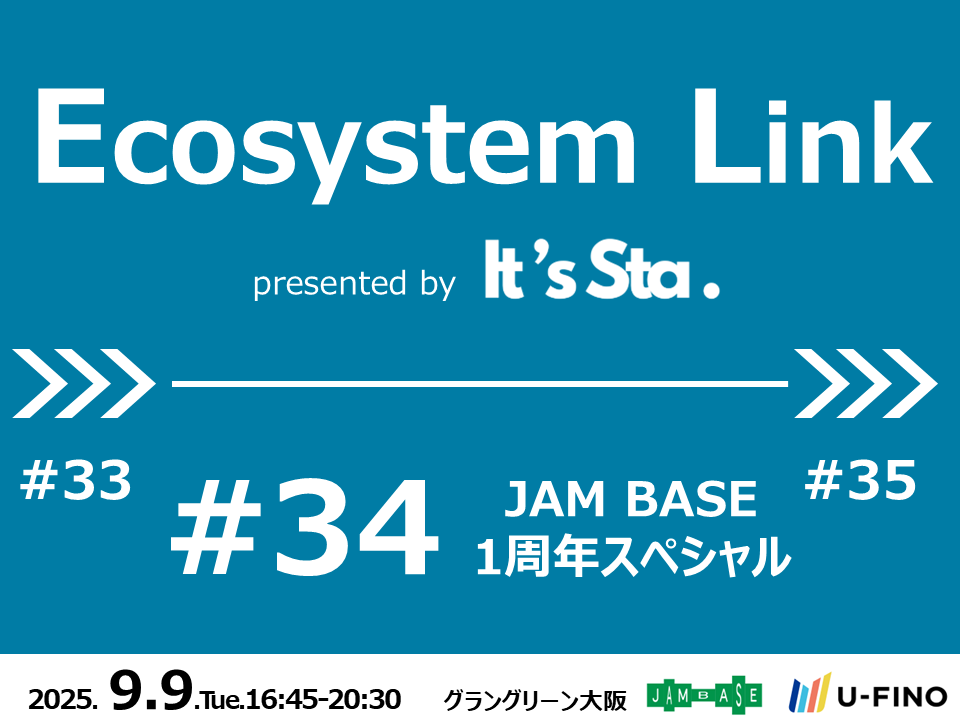 Ecosystem Link

presented by It's Sta.

#33

#34

JAM BASE
1周年スペシャル

#35

2025. 9.9.Tue.16:45-20:30 グラングリーン大阪 JAMBASE U-FINO